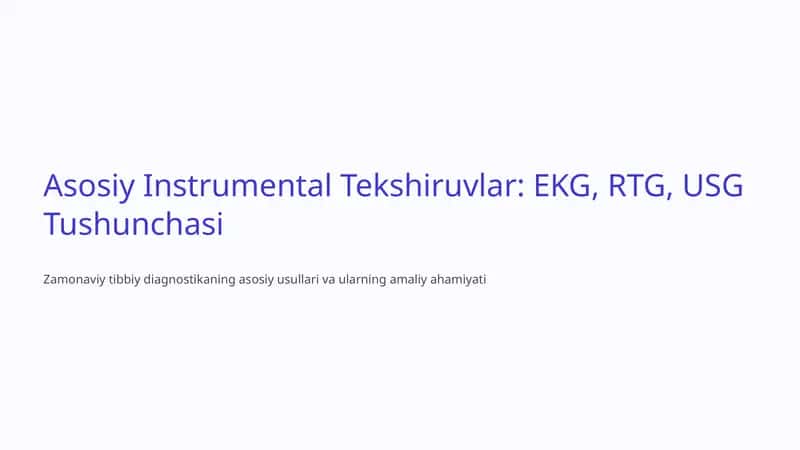 Asosiy Instrumental Tekshiruvlar: EKG, RTG, USG Tushunchasi

Zamonaviy tibbiy diagnostikaning asosiy usullari va ularning amaliy ahamiyati